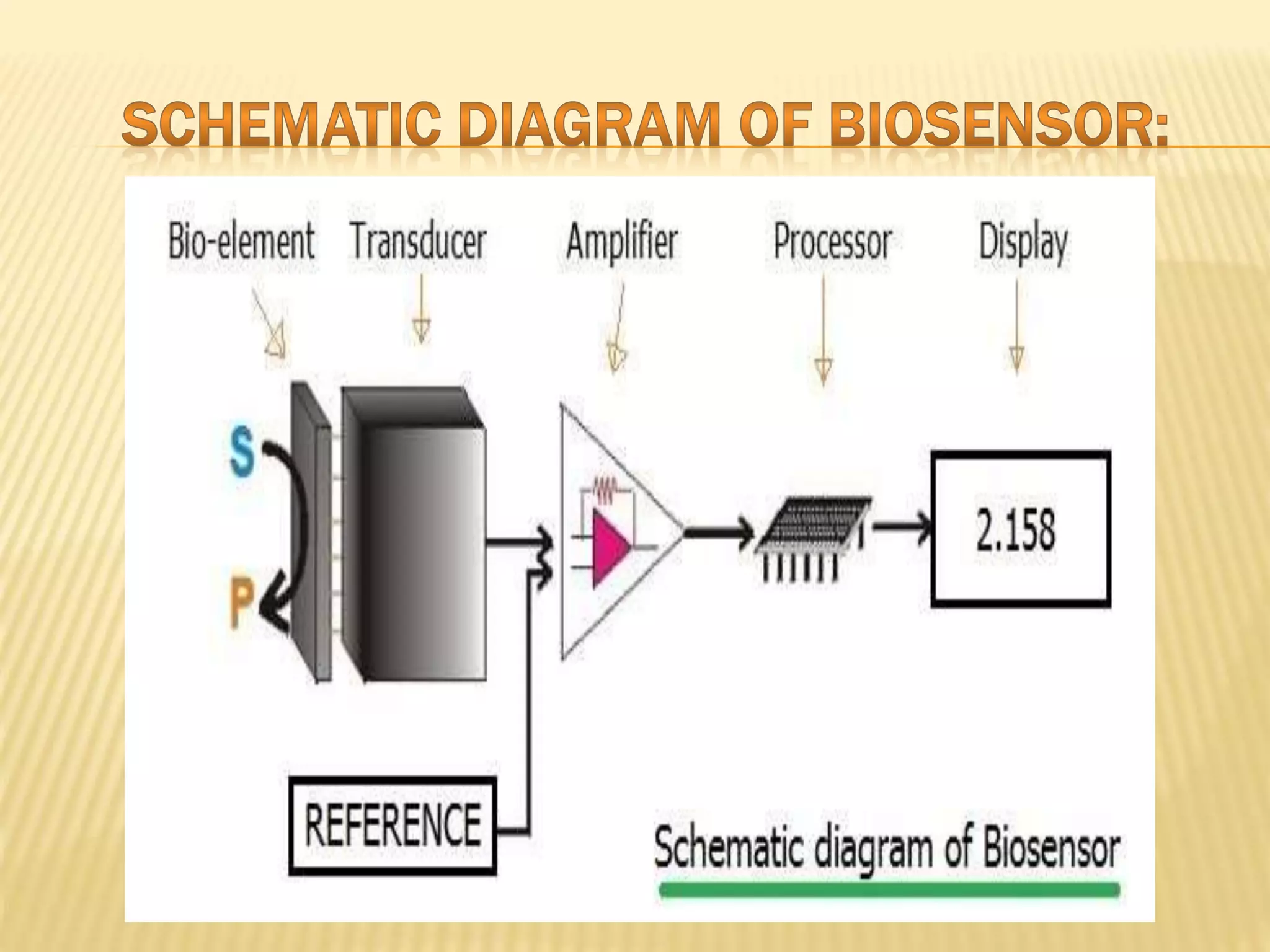 SCHEMATIC DIAGRAM OF BIOSENSOR:

Bio-element
Transducer
Amplifier
Processor
Display

S
P

2.158

REFERENCE

Schematic diagram of Biosensor